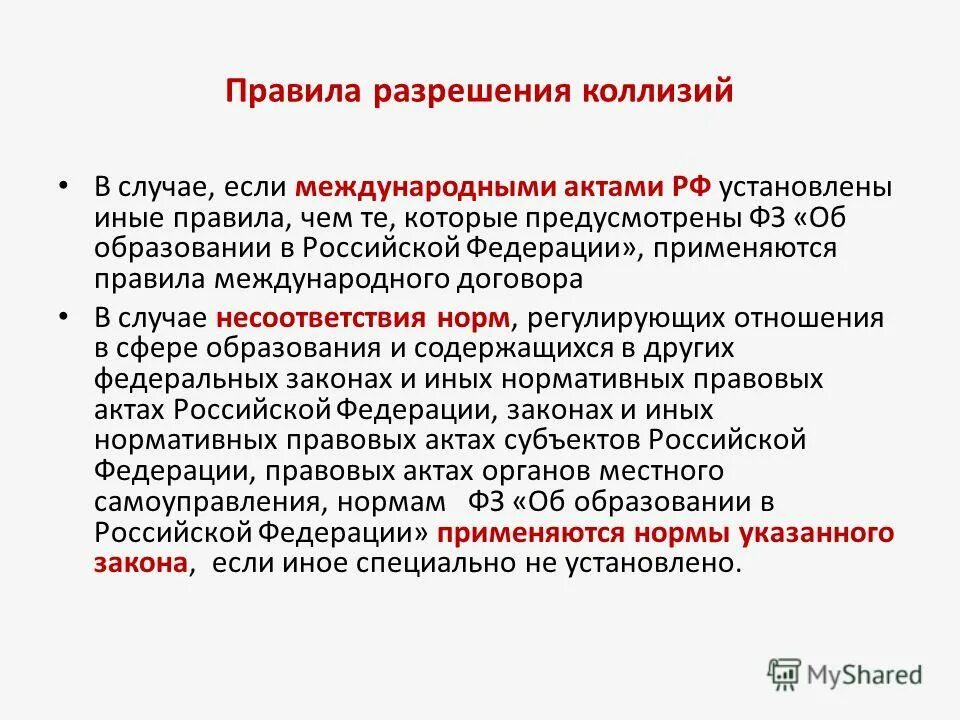 Правила разрешения коллизий

• В случае, если международными актами РФ установлены иные правила, чем те, которые предусмотрены ФЗ «Об образовании в Российской Федерации», применяются правила международного договора

• В случае несоответствия норм, регулирующих отношения в сфере образования и содержащихся в других федеральных законах и иных нормативных правовых актах Российской Федерации, законах и иных нормативных правовых актах субъектов Российской Федерации, правовых актах органов местного самоуправления, нормам ФЗ «Об образовании в Российской Федерации» применяются нормы указанного закона, если иное специально не установлено.

MyShared